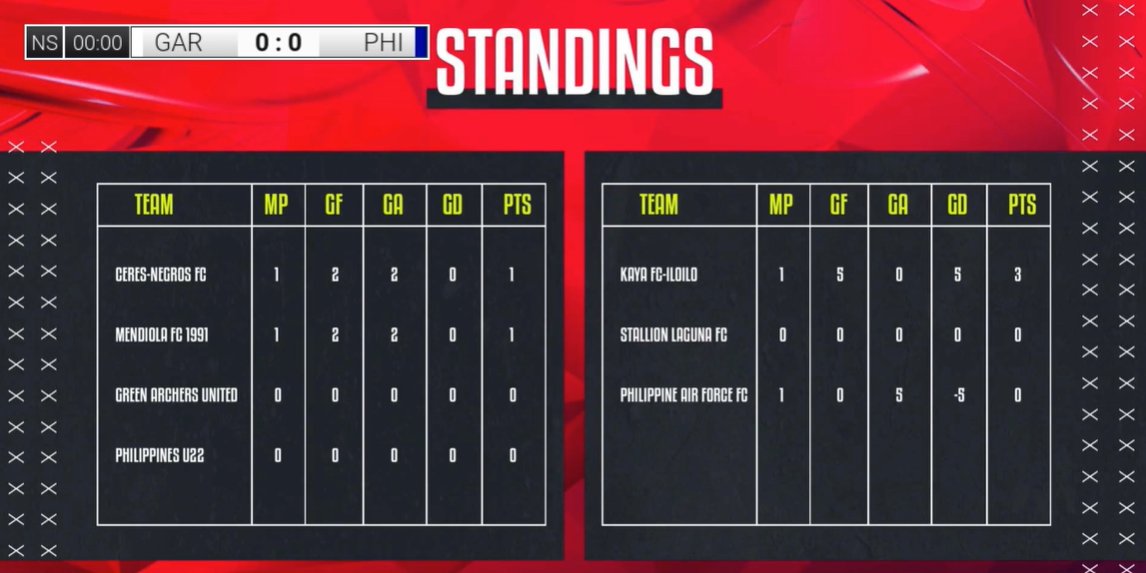 NS 00:00 GAR 0 : 0 PHI

STANDINGS

| TEAM | MP | GF | GA | GD | PTS |
|---|---|---|---|---|---|
| CERES-NEGROS FC | 1 | 2 | 2 | 0 | 1 |
| MENDIOLA FC 1991 | 1 | 2 | 2 | 0 | 1 |
| GREEN ARCHERS UNITED | 0 | 0 | 0 | 0 | 0 |
| PHILIPPINES U22 | 0 | 0 | 0 | 0 | 0 |

| TEAM | MP | GF | GA | GD | PTS |
|---|---|---|---|---|---|
| KAYA FC-ILOILO | 1 | 5 | 0 | 5 | 3 |
| STALLION LAGUNA FC | 0 | 0 | 0 | 0 | 0 |
| PHILIPPINE AIR FORCE FC | 1 | 0 | 5 | -5 | 0 |